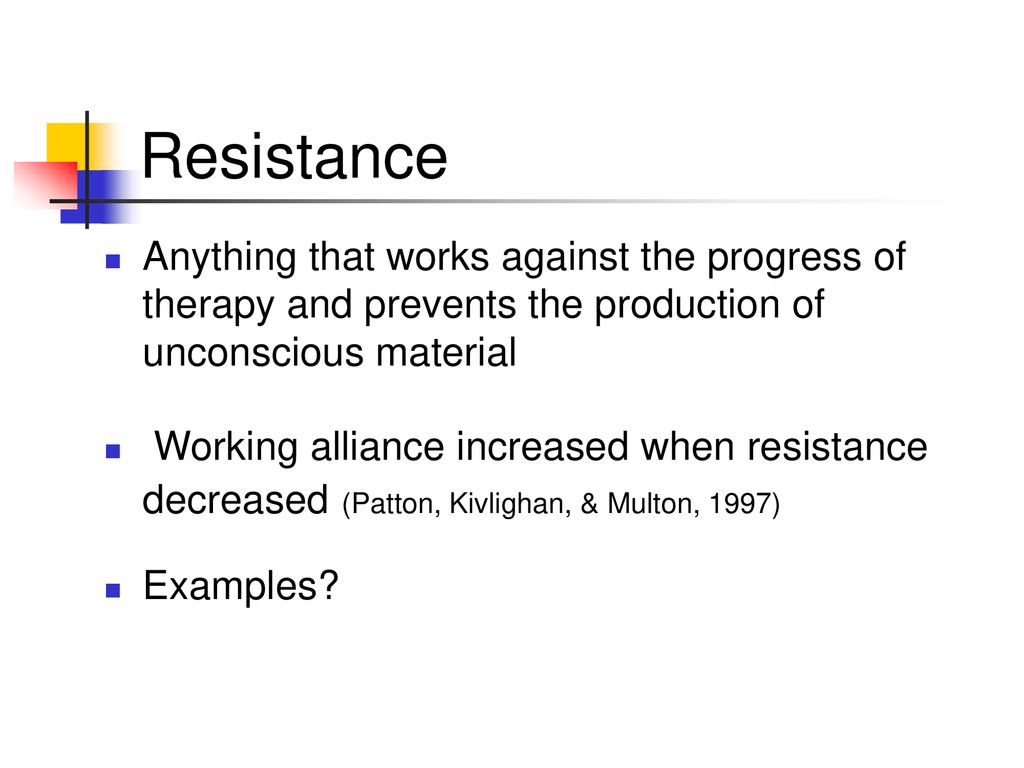 Resistance

Anything that works against the progress of therapy and prevents the production of unconscious material

Working alliance increased when resistance decreased (Patton, Kivlighan, & Multon, 1997)

Examples?